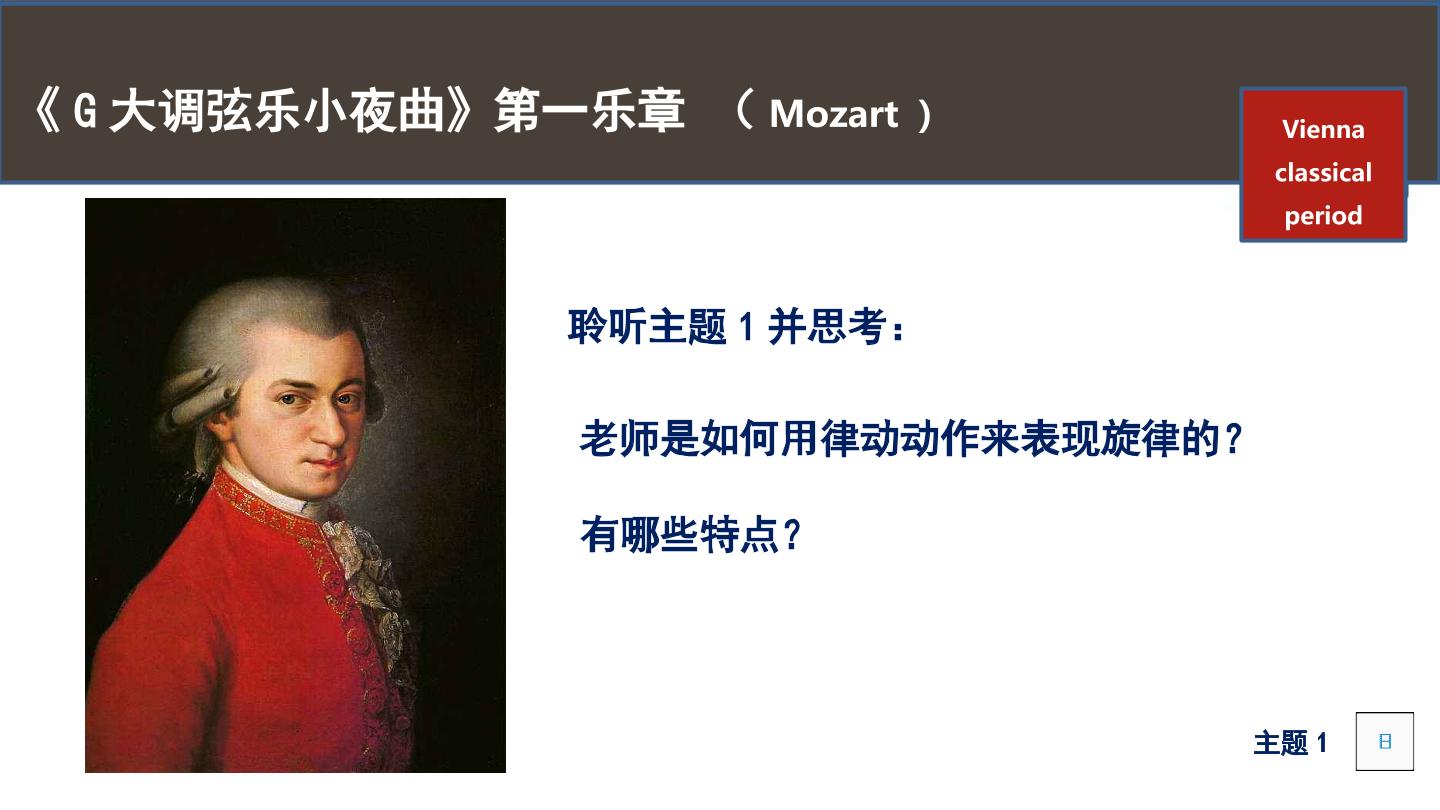 《G 大调弦乐小夜曲》第一乐章 （ Mozart ）

Vienna classical period

聆听主题 1 并思考：

老师是如何用律动动作来表现旋律的？

有哪些特点？

主题 1